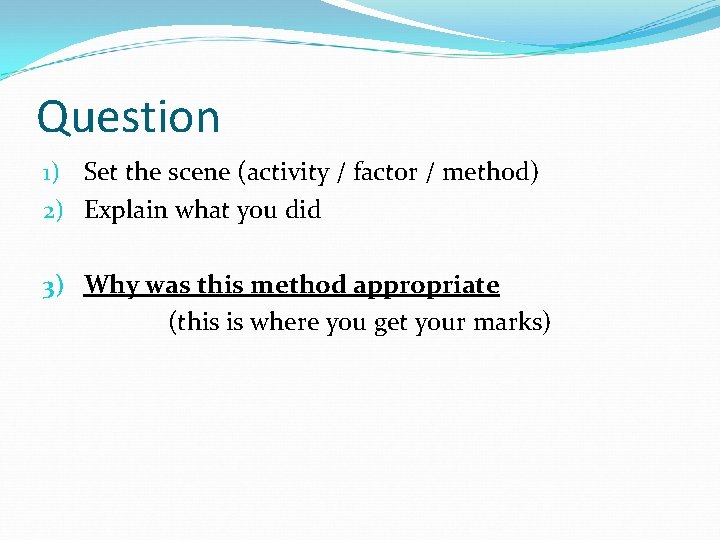 Question

1) Set the scene (activity / factor / method)
2) Explain what you did

3) Why was this method appropriate
(this is where you get your marks)